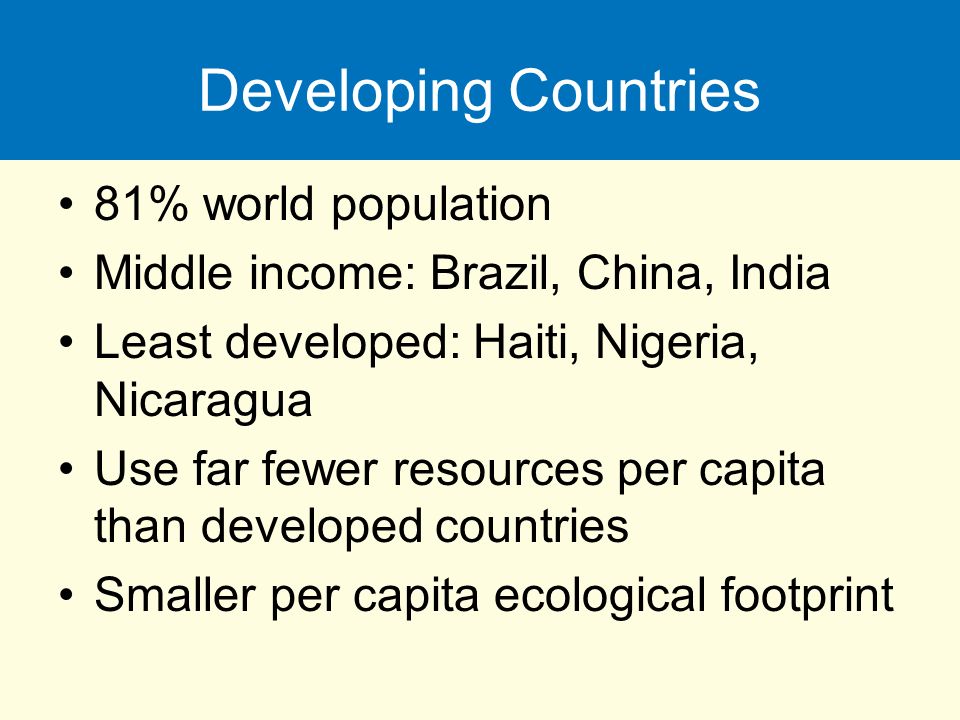 Developing Countries

• 81% world population
• Middle income: Brazil, China, India
• Least developed: Haiti, Nigeria, Nicaragua
• Use far fewer resources per capita than developed countries
• Smaller per capita ecological footprint